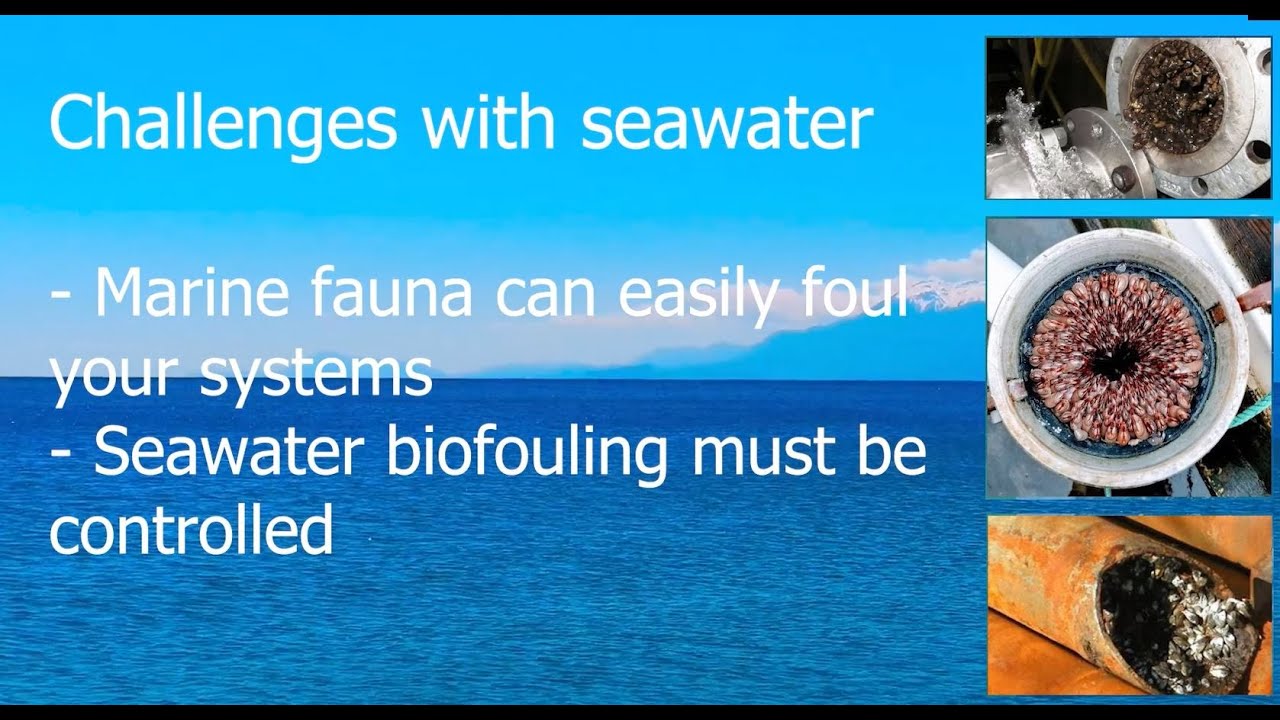 Challenges with seawater

- Marine fauna can easily foul your systems
- Seawater biofouling must be controlled